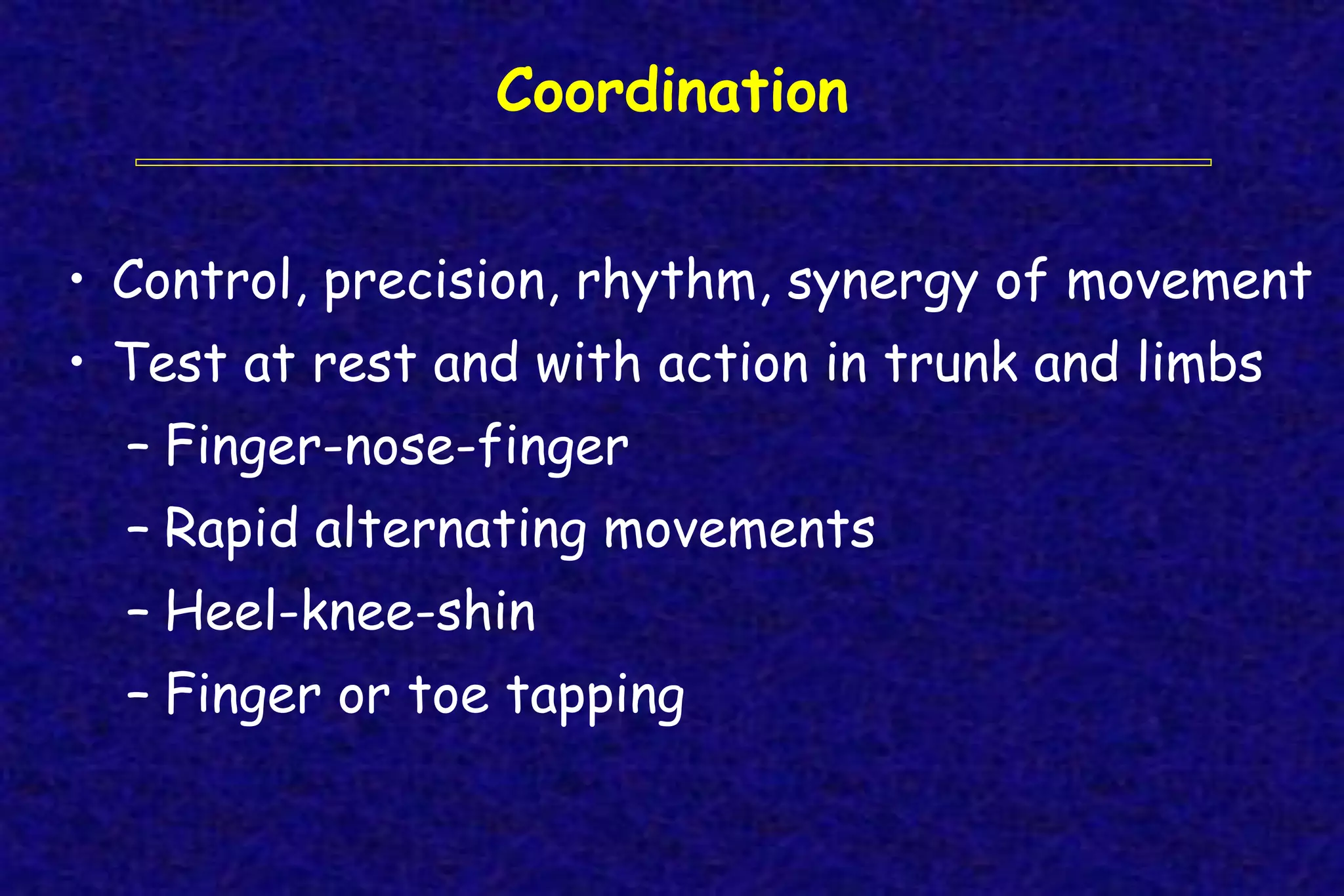 Coordination

• Control, precision, rhythm, synergy of movement
• Test at rest and with action in trunk and limbs
– Finger-nose-finger
– Rapid alternating movements
– Heel-knee-shin
– Finger or toe tapping